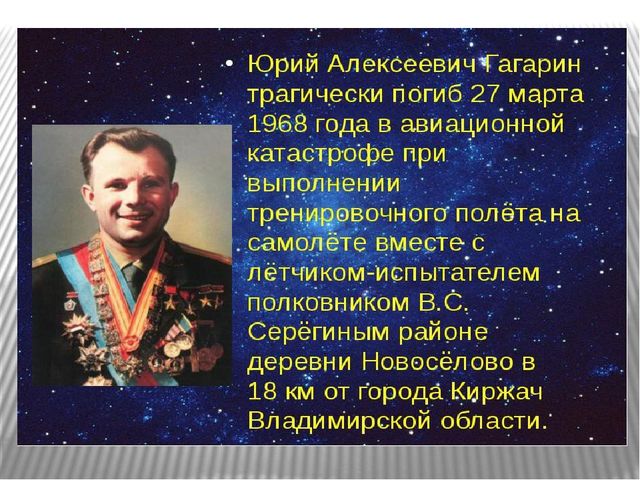 • Юрий Алексеевич Гагарин трагически погиб 27 марта 1968 года в авиационной катастрофе при выполнении тренировочного полёта на самолёте вместе с лётчиком-испытателем полковником В.С. Серёгиным районе деревни Новосёлово в 18 км от города Киржач Владимирской области.